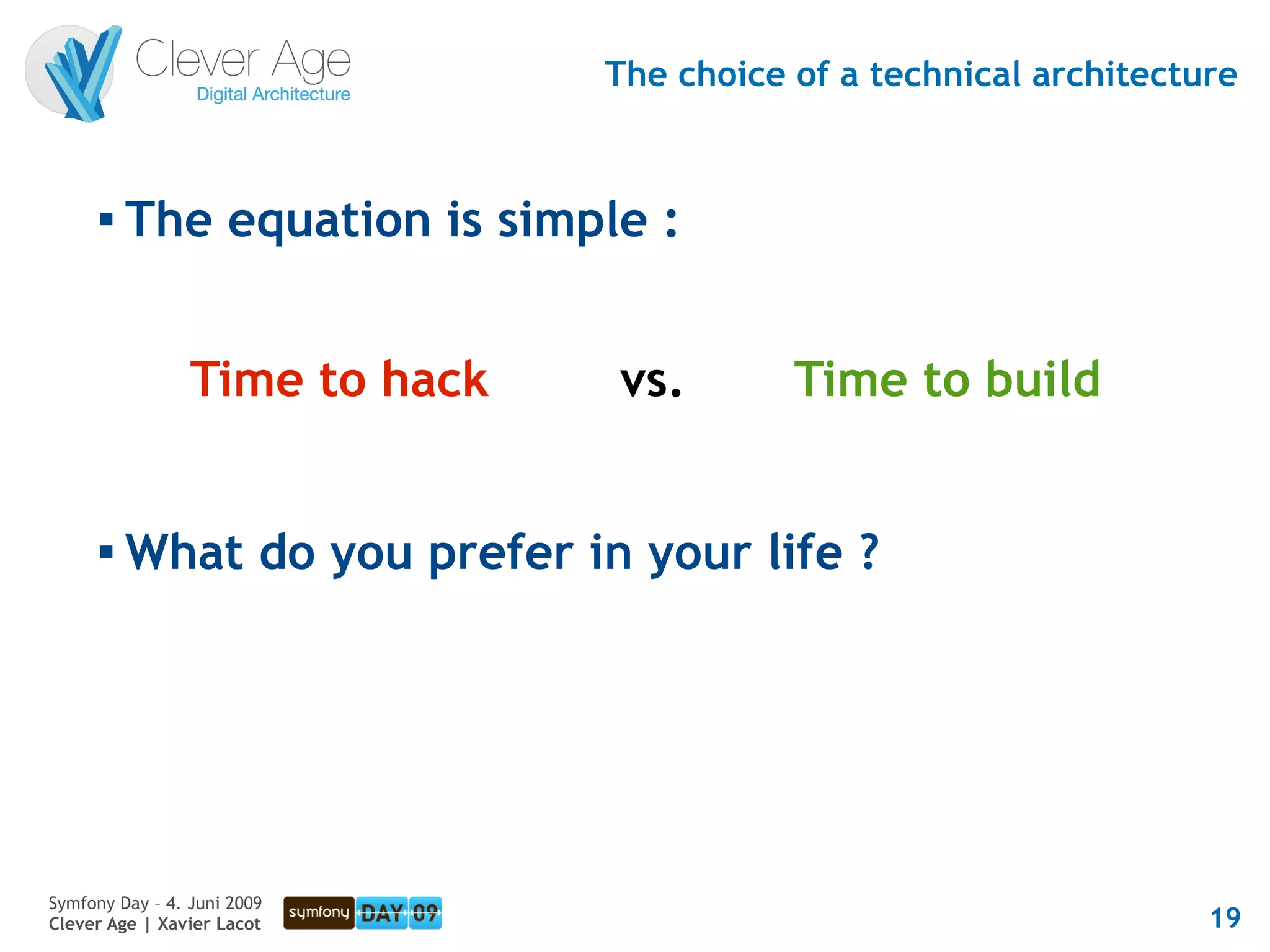 Clever Age
Digital Architecture

The choice of a technical architecture

▪ The equation is simple :

Time to hack vs. Time to build

▪ What do you prefer in your life ?

Symfony Day – 4. Juni 2009
Clever Age | Xavier Lacot

symfony DAY 09

19